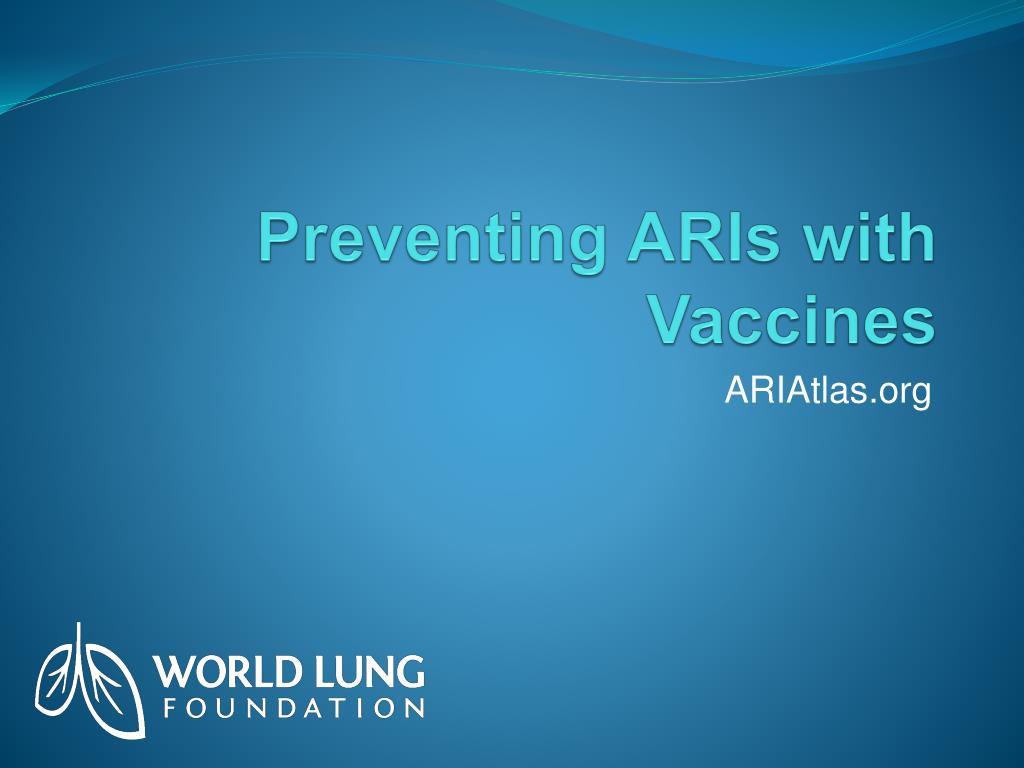 Preventing ARIs with Vaccines

ARIAtlas.org

WORLD LUNG
FOUNDATION